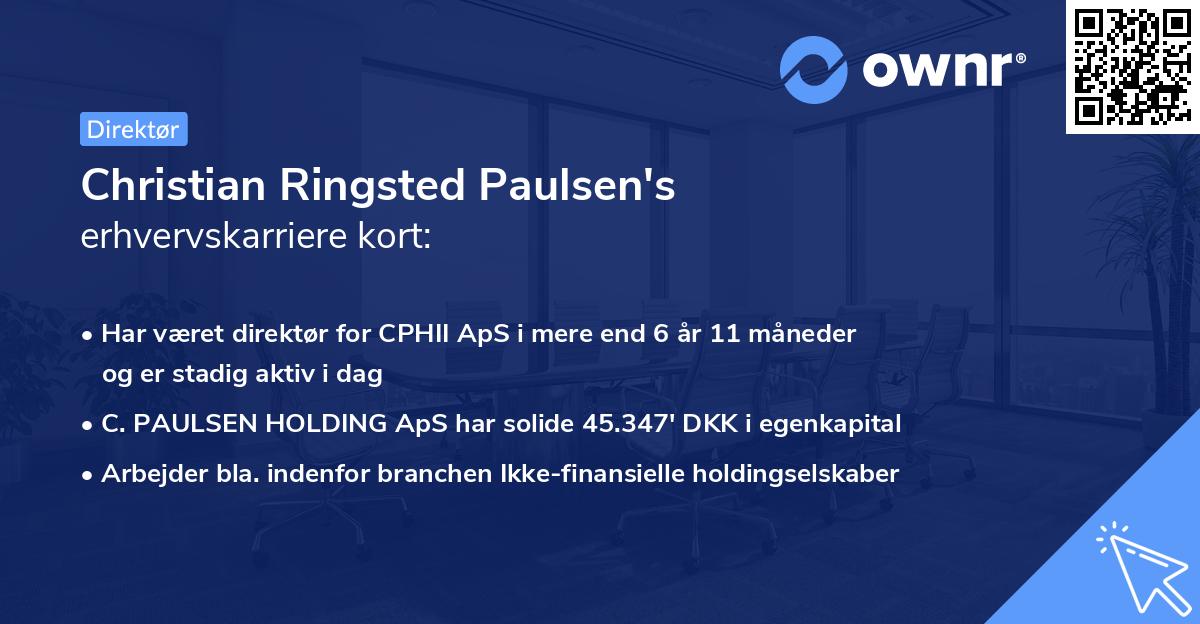 ownr®

Direktør

Christian Ringsted Paulsen's
erhvervskarriere kort:

• Har været direktør for CPHII ApS i mere end 6 år 11 måneder og er stadig aktiv i dag
• C. PAULSEN HOLDING ApS har solide 45.347' DKK i egenkapital
• Arbejder bla. indenfor branchen Ikke-finansielle holdingselskaber